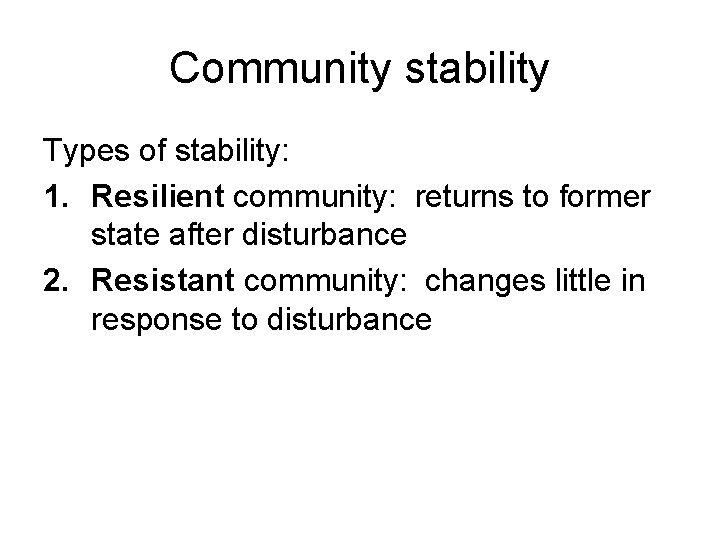 Community stability

Types of stability:

1. Resilient community: returns to former state after disturbance
2. Resistant community: changes little in response to disturbance